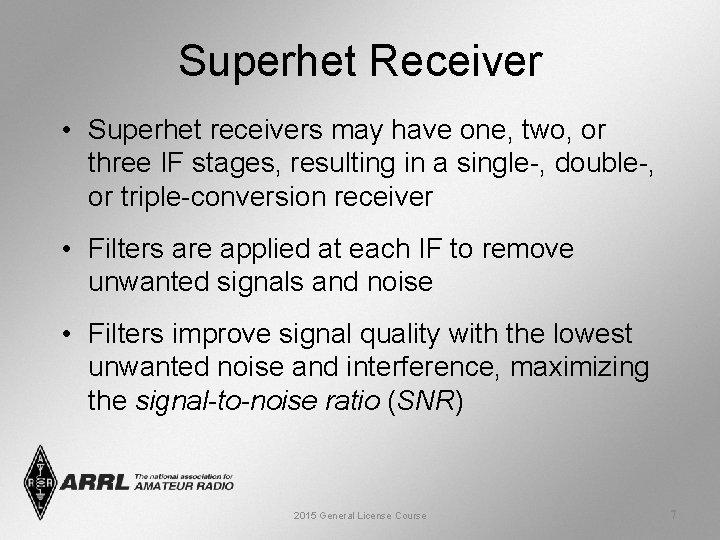 Superhet Receiver

• Superhet receivers may have one, two, or three IF stages, resulting in a single-, double-, or triple-conversion receiver

• Filters are applied at each IF to remove unwanted signals and noise

• Filters improve signal quality with the lowest unwanted noise and interference, maximizing the signal-to-noise ratio (SNR)

ARRL The national association for AMATEUR RADIO

2015 General License Course

7